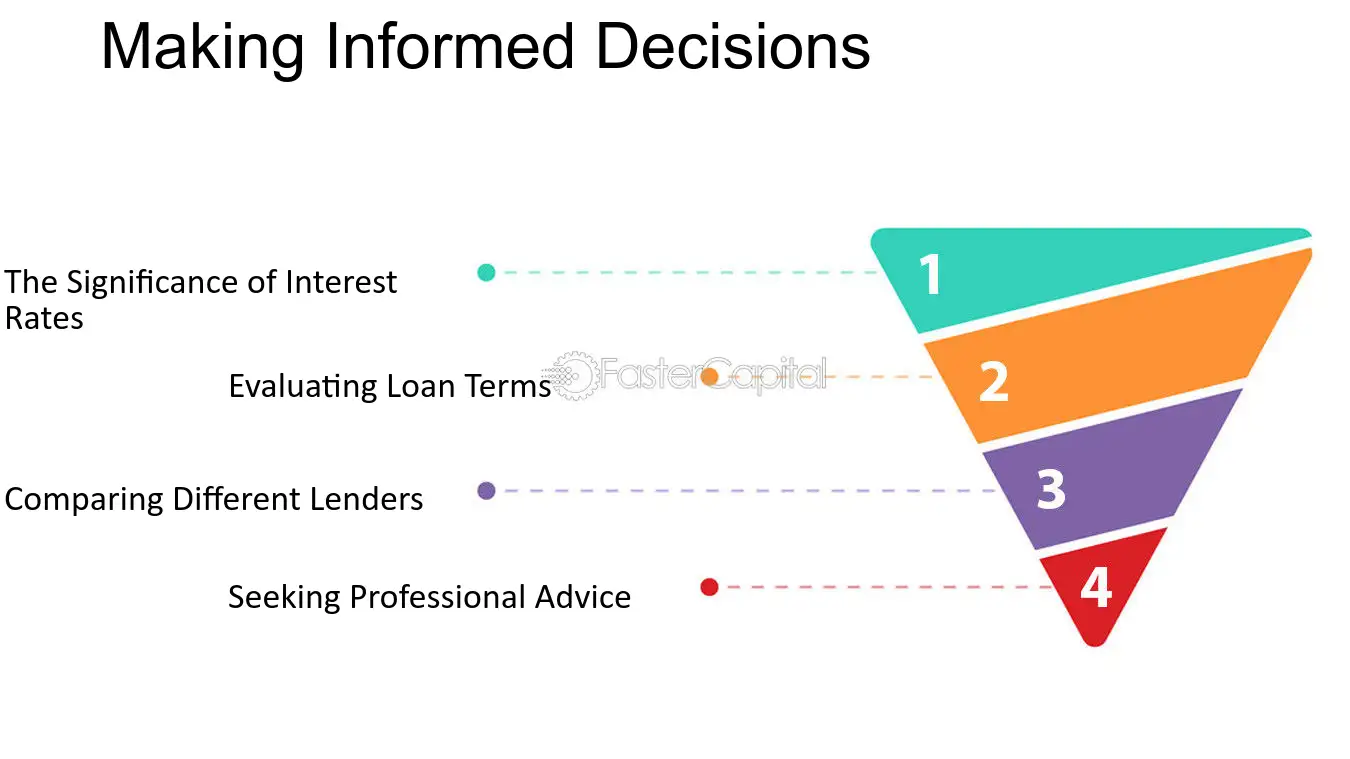 Making Informed Decisions

The Significance of Interest Rates

1

Evaluating Loan Terms

FasterCapital

2

Comparing Different Lenders

3

Seeking Professional Advice

4